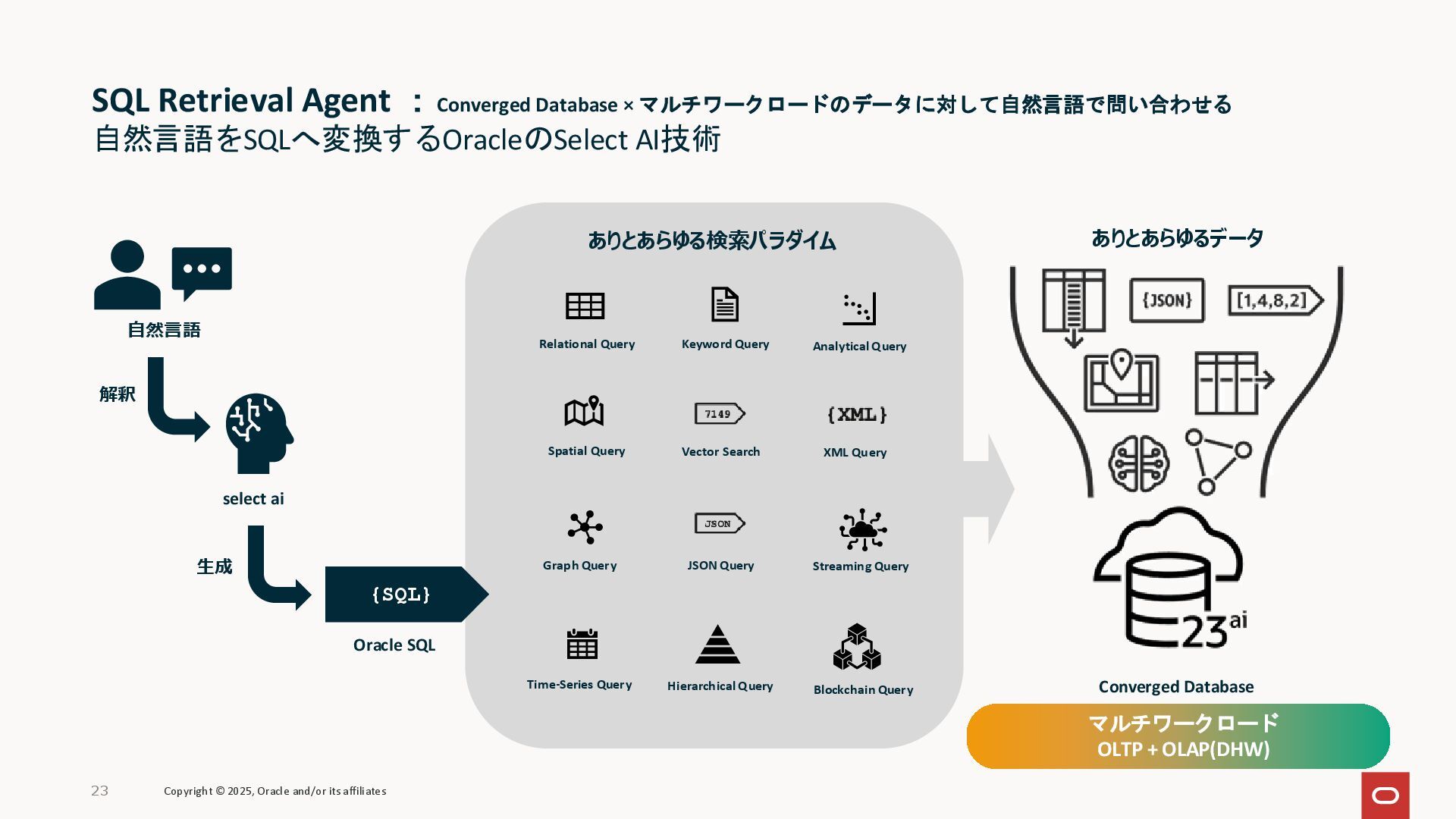 SQL Retrieval Agent ： Converged Database × マルチワークロードのデータに対して自然言語で問い合わせる
自然言語をSQLへ変換するOracleのSelect AI技術

自然言語

解釈

select ai

生成

{SQL}

Oracle SQL

ありとあらゆる検索パラダイム

Relational Query
Keyword Query
Analytical Query

Spatial Query
7149
Vector Search
{XML}
XML Query

Graph Query
JSON
JSON Query
Streaming Query

Time-Series Query
Hierarchical Query
Blockchain Query

ありとあらゆるデータ

{JSON}
[1,4,8,2]

23ai

Converged Database

マルチワークロード
OLTP + OLAP(DHW)

23
Copyright © 2025, Oracle and/or its affiliates